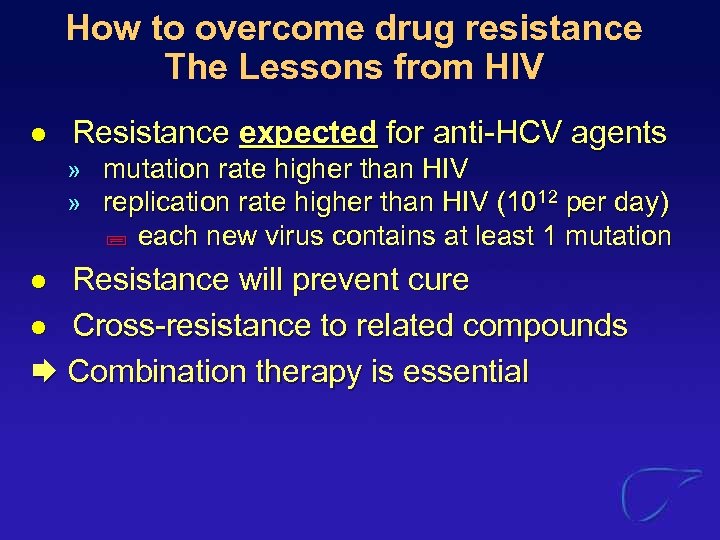 How to overcome drug resistance
The Lessons from HIV

● Resistance expected for anti-HCV agents
» mutation rate higher than HIV
» replication rate higher than HIV ($10^{12}$ per day)
each new virus contains at least 1 mutation

● Resistance will prevent cure

● Cross-resistance to related compounds

➡ Combination therapy is essential